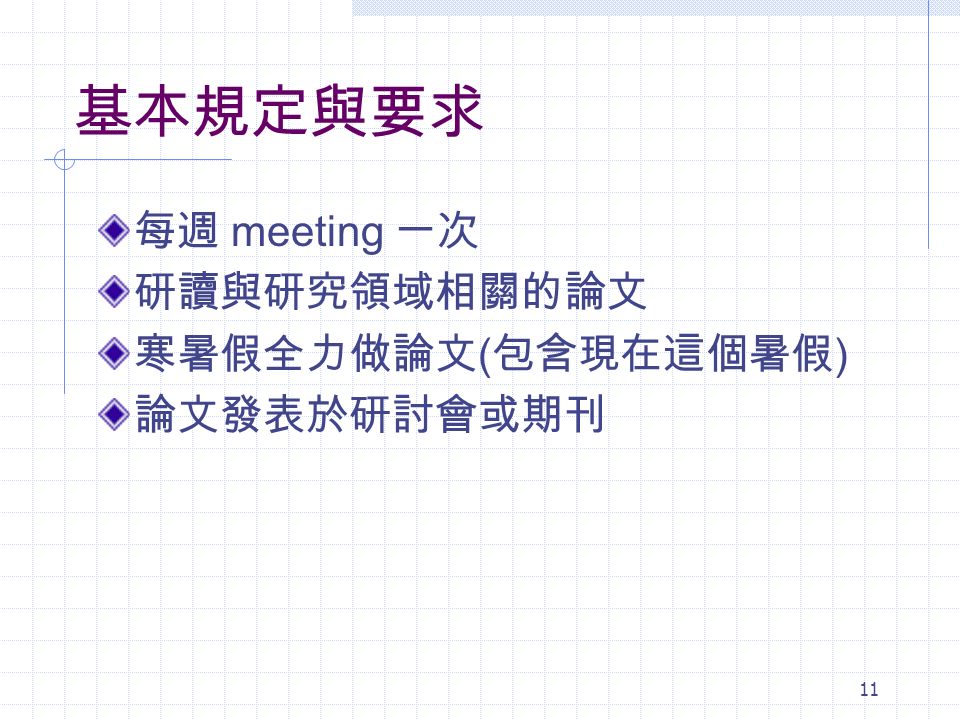 基本規定與要求

每週 meeting 一次

研讀與研究領域相關的論文

寒暑假全力做論文(包含現在這個暑假)

論文發表於研討會或期刊

11